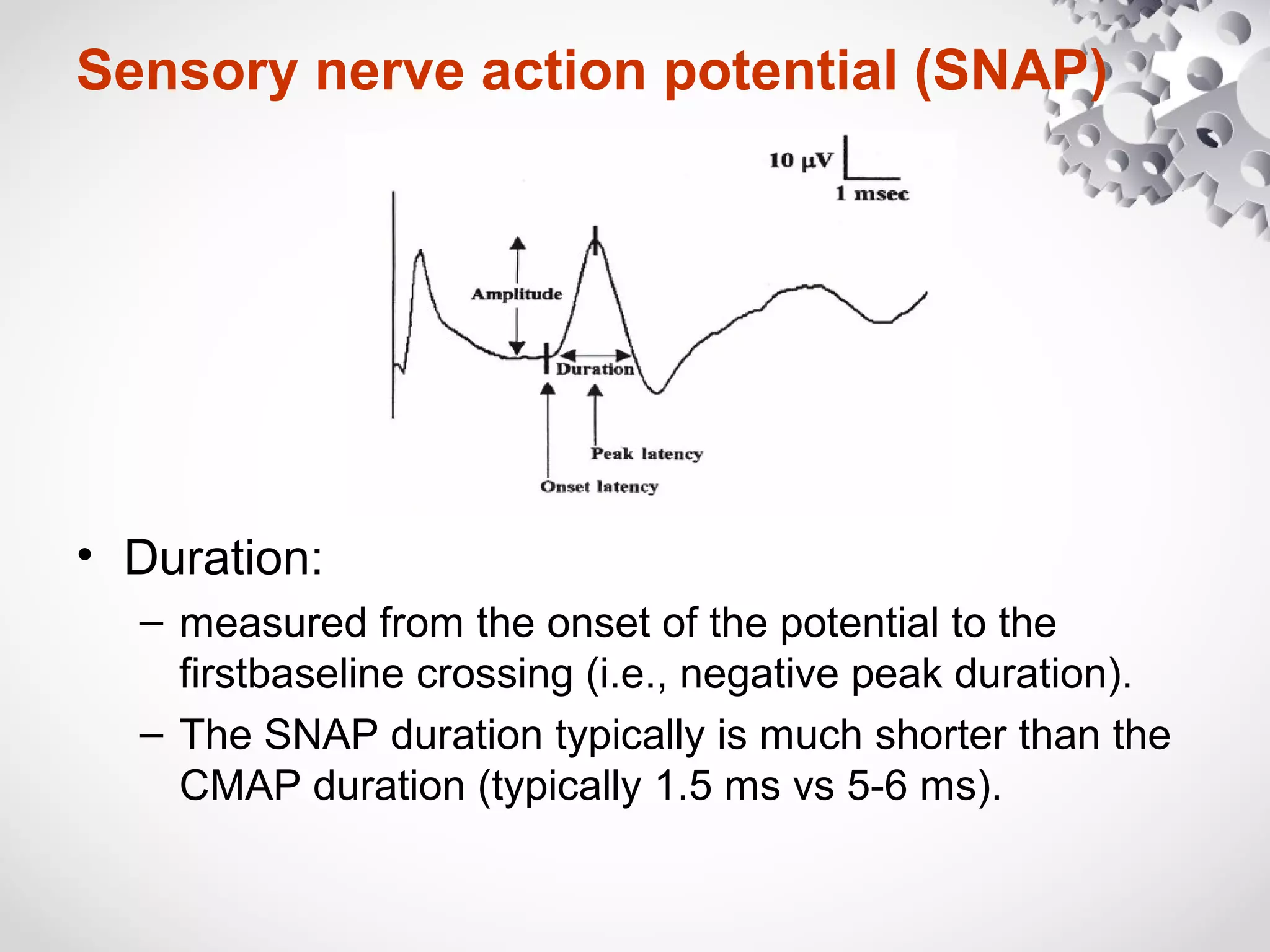 Sensory nerve action potential (SNAP)

10 μV

1 msec

Amplitude

Duration

Peak latency

Onset latency

• Duration:

– measured from the onset of the potential to the firstbaseline crossing (i.e., negative peak duration).

– The SNAP duration typically is much shorter than the CMAP duration (typically 1.5 ms vs 5-6 ms).